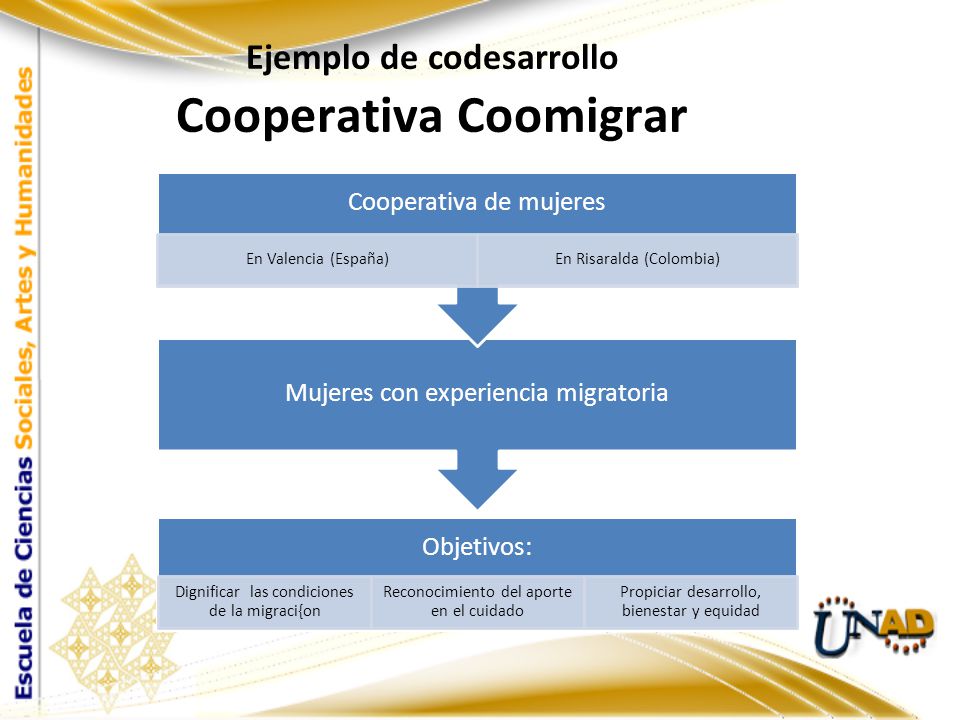 Escuela de Ciencias Sociales, Artes y Humanidades

Ejemplo de codesarrollo

Cooperativa Coomigrar

Cooperativa de mujeres

En Valencia (España)

En Risaralda (Colombia)

Mujeres con experiencia migratoria

Objetivos:

Dignificar las condiciones de la migraci{on

Reconocimiento del aporte en el cuidado

Propiciar desarrollo, bienestar y equidad

UNAD